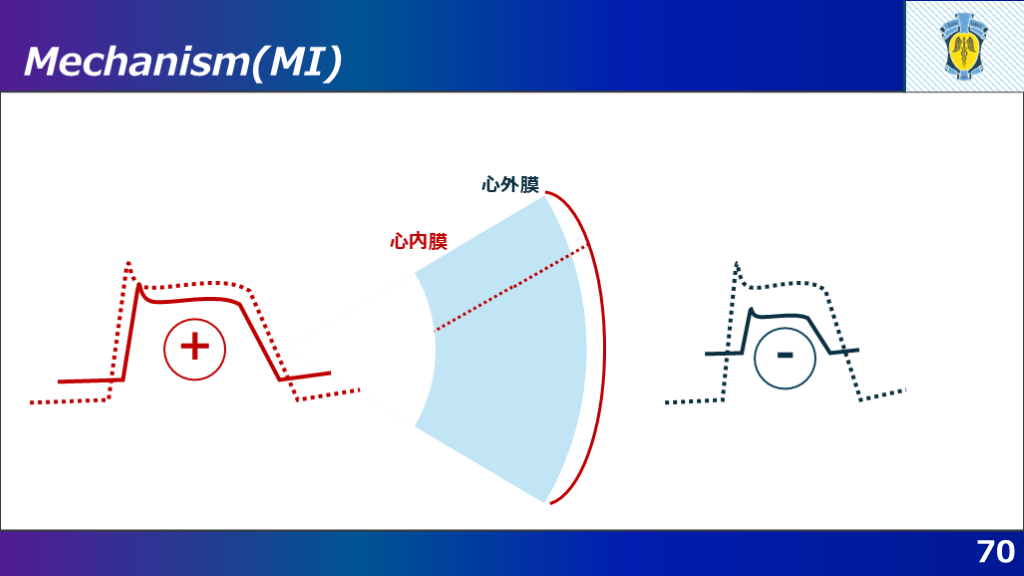 Mechanism(MI)

心外膜

心内膜

+

-

70